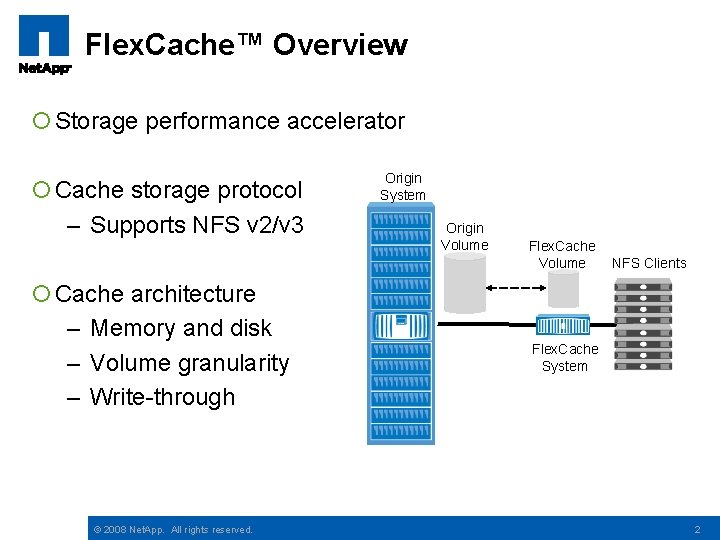 NetApp

FlexCache™ Overview

Storage performance accelerator

Cache storage protocol
– Supports NFS v2/v3

Cache architecture
– Memory and disk
– Volume granularity
– Write-through

Origin System

Origin Volume

FlexCache Volume

NFS Clients

FlexCache System

© 2008 NetApp. All rights reserved.

2